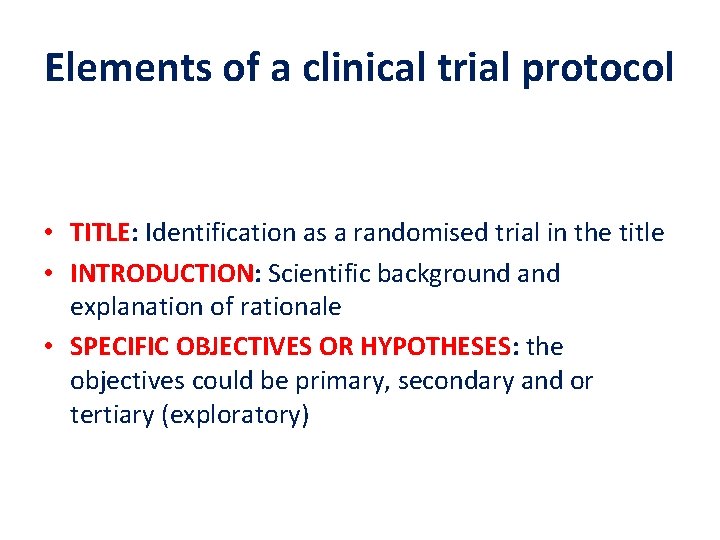 Elements of a clinical trial protocol

• TITLE: Identification as a randomised trial in the title
• INTRODUCTION: Scientific background and explanation of rationale
• SPECIFIC OBJECTIVES OR HYPOTHESES: the objectives could be primary, secondary and or tertiary (exploratory)